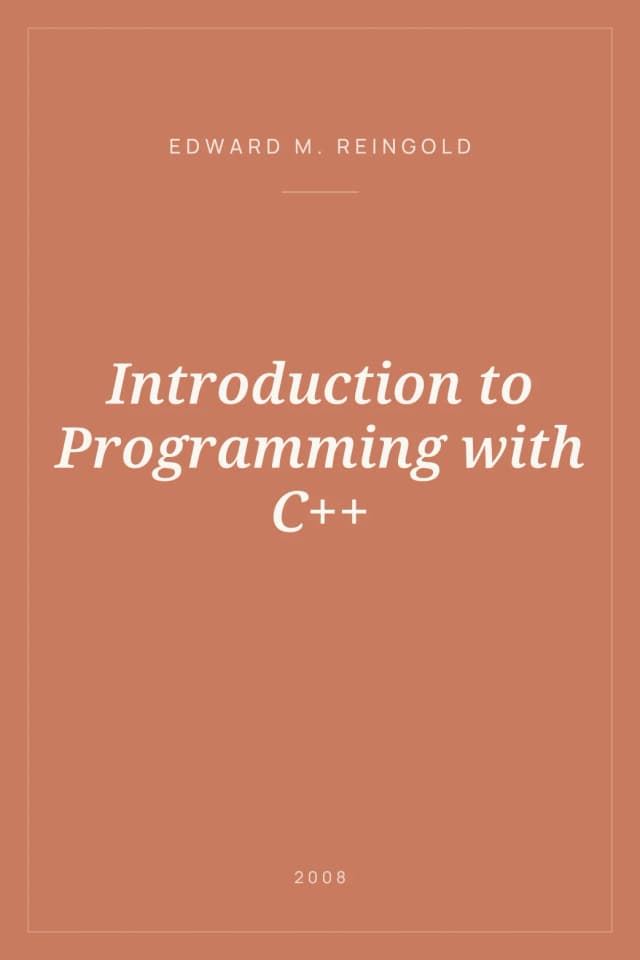 EDWARD M. REINGOLD

Introduction to Programming with C++

2008